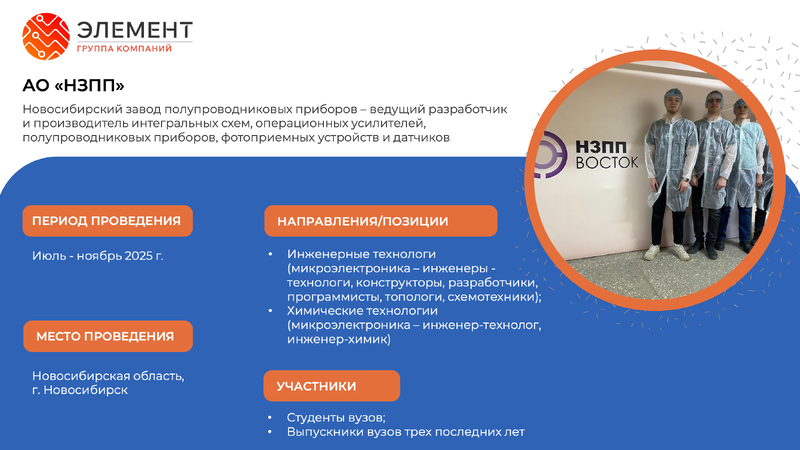 ЭЛЕМЕНТ
ГРУППА КОМПАНИЙ

АО «НЗПП»

Новосибирский завод полупроводниковых приборов – ведущий разработчик и производитель интегральных схем, операционных усилителей, полупроводниковых приборов, фотоприемных устройств и датчиков

НЗПП ВОСТОК

ПЕРИОД ПРОВЕДЕНИЯ

Июль - ноябрь 2025 г.

МЕСТО ПРОВЕДЕНИЯ

Новосибирская область, г. Новосибирск

НАПРАВЛЕНИЯ/ПОЗИЦИИ

• Инженерные технологи (микроэлектроника – инженеры - технологи, конструкторы, разработчики, программисты, топологи, схемотехники);
• Химические технологии (микроэлектроника – инженер-технолог, инженер-химик)

УЧАСТНИКИ

• Студенты вузов;
• Выпускники вузов трех последних лет